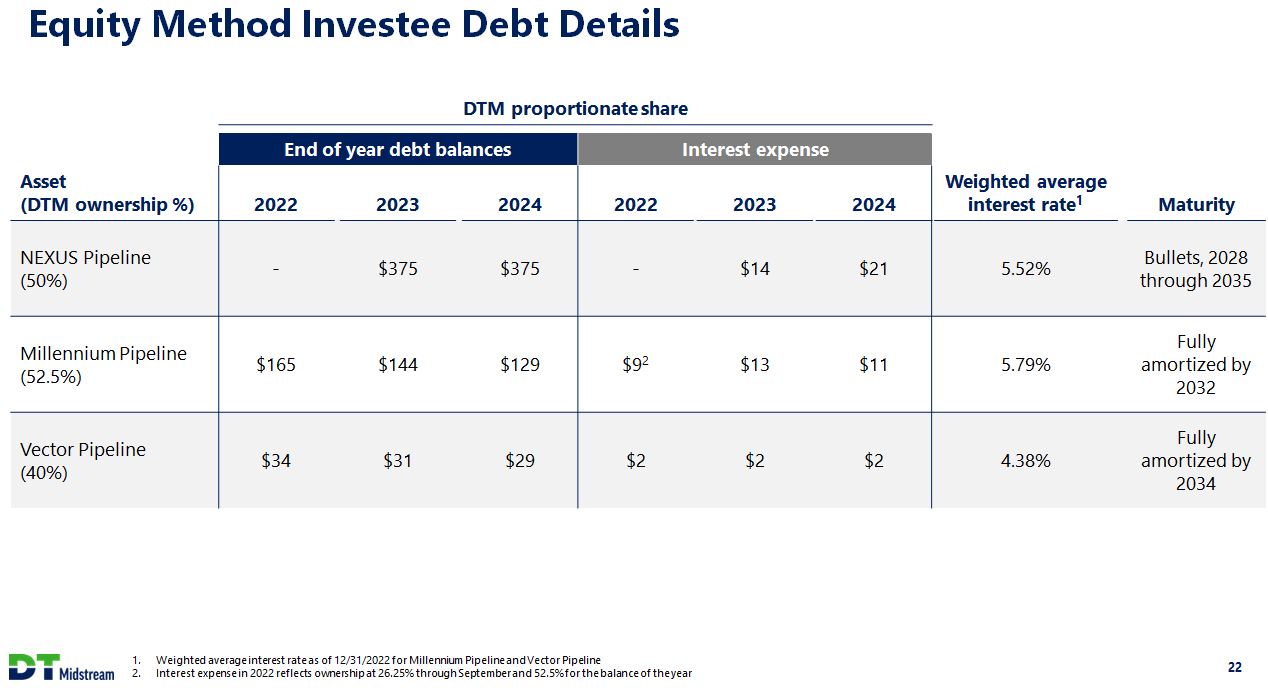 Equity Method Investee Debt Details

DTM proportionate share

| Asset (DTM ownership %) | End of year debt balances 2022 | End of year debt balances 2023 | End of year debt balances 2024 | Interest expense 2022 | Interest expense 2023 | Interest expense 2024 | Weighted average interest rate$^1$ | Maturity |
|---|---|---|---|---|---|---|---|---|
| NEXUS Pipeline (50%) | - | \$375 | \$375 | - | \$14 | \$21 | 5.52% | Bullets, 2028 through 2035 |
| Millennium Pipeline (52.5%) | \$165 | \$144 | \$129 | \$9$^2$ | \$13 | \$11 | 5.79% | Fully amortized by 2032 |
| Vector Pipeline (40%) | \$34 | \$31 | \$29 | \$2 | \$2 | \$2 | 4.38% | Fully amortized by 2034 |

DT Midstream

1. Weighted average interest rate as of 12/31/2022 for Millennium Pipeline and Vector Pipeline
2. Interest expense in 2022 reflects ownership at 26.25% through September and 52.5% for the balance of the year

22